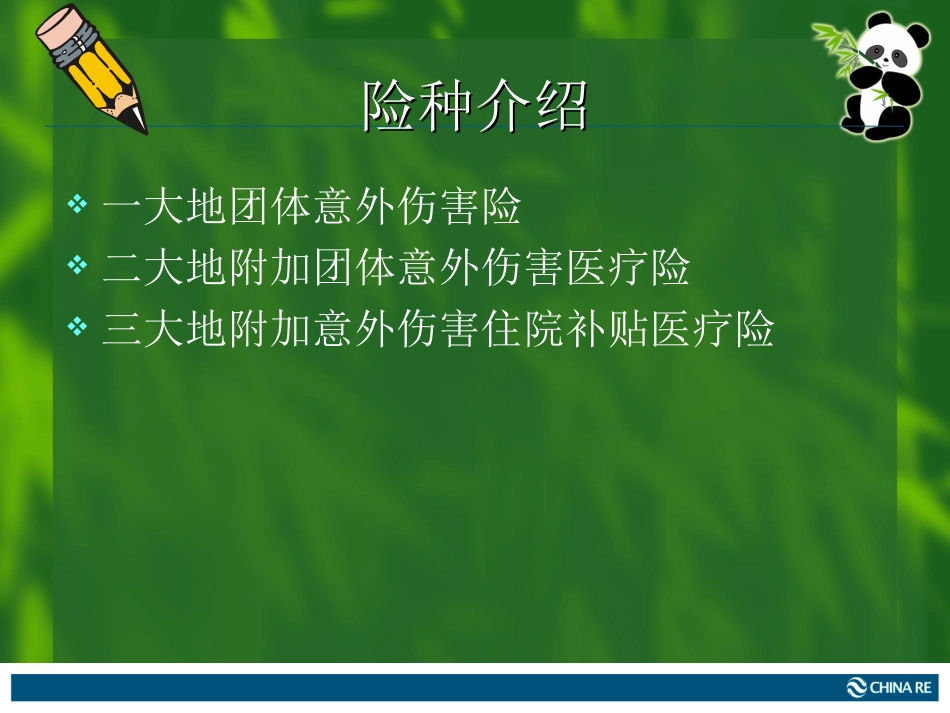 险种介绍

❖ 一大地团体意外伤害险
❖ 二大地附加团体意外伤害医疗险
❖ 三大地附加意外伤害住院补贴医疗险

CHINA RE